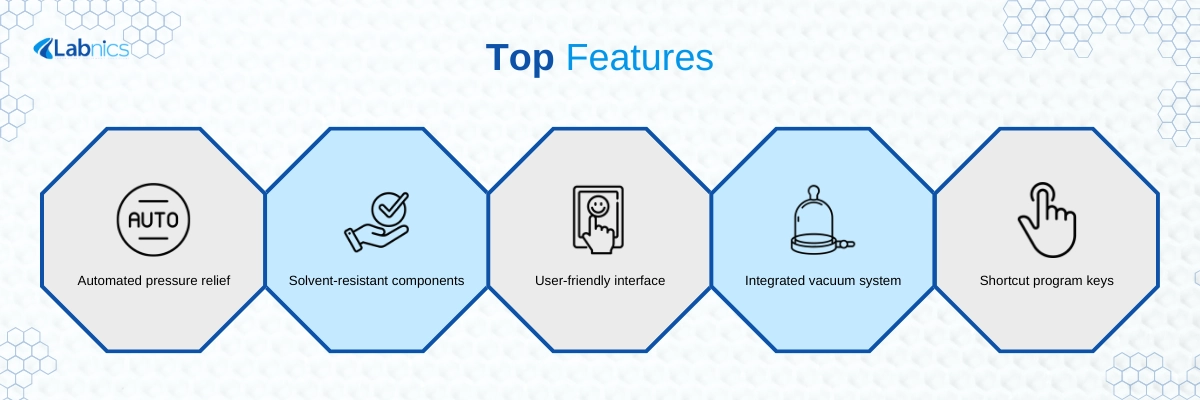 Labnics

Top Features

AUTO

Automated pressure relief

Solvent-resistant components

User-friendly interface

Integrated vacuum system

Shortcut program keys